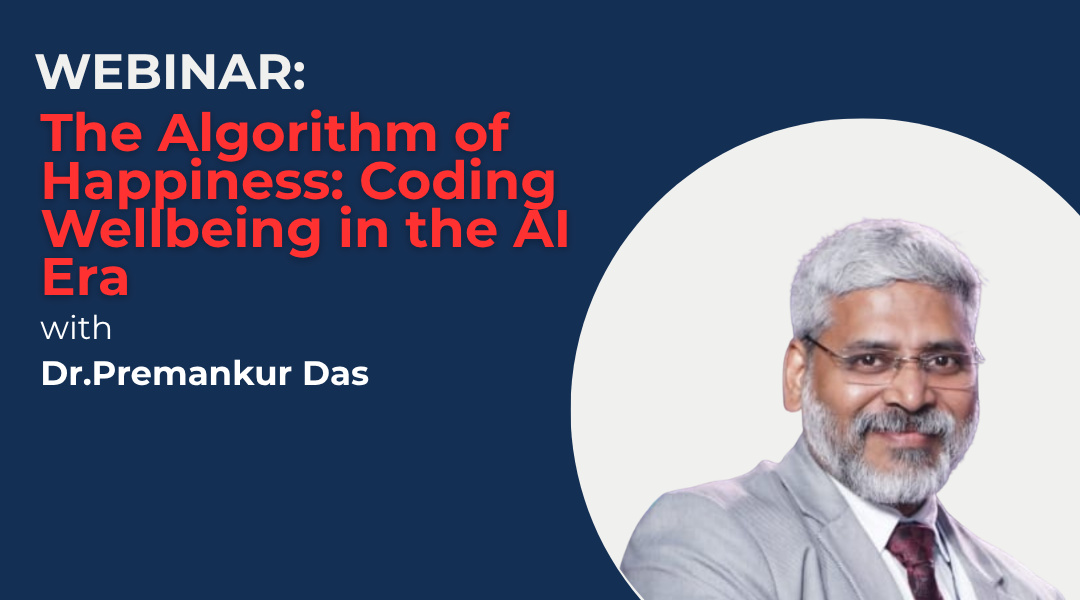 WEBINAR:
The Algorithm of Happiness: Coding Wellbeing in the AI Era
with
Dr.Premankur Das